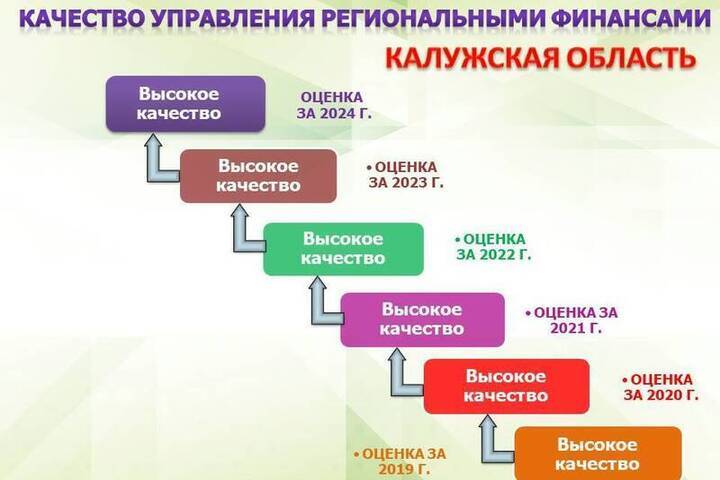 КАЧЕСТВО УПРАВЛЕНИЯ РЕГИОНАЛЬНЫМИ ФИНАНСАМИ

КАЛУЖСКАЯ ОБЛАСТЬ

Высокое качество

ОЦЕНКА ЗА 2024 Г.

Высокое качество

• ОЦЕНКА ЗА 2023 Г.

Высокое качество

• ОЦЕНКА ЗА 2022 Г.

Высокое качество

• ОЦЕНКА ЗА 2021 Г.

Высокое качество

• ОЦЕНКА ЗА 2020 Г.

• ОЦЕНКА ЗА 2019 Г.

Высокое качество